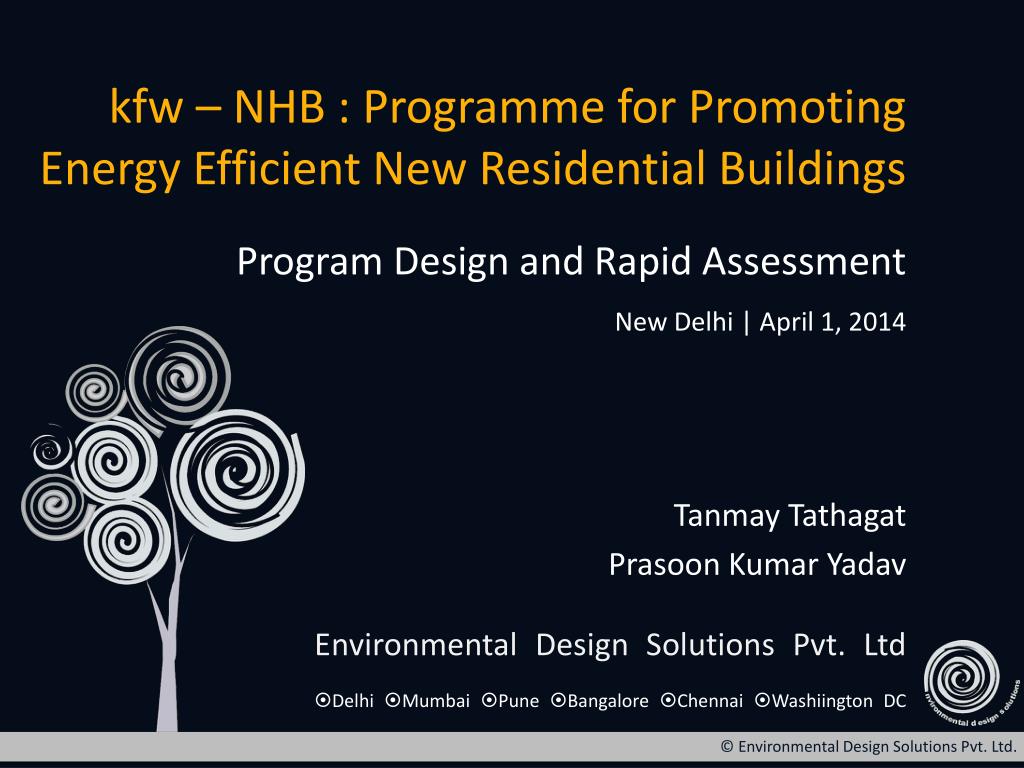 kfw – NHB : Programme for Promoting Energy Efficient New Residential Buildings

Program Design and Rapid Assessment

New Delhi | April 1, 2014

Tanmay Tathagat

Prasoon Kumar Yadav

Environmental Design Solutions Pvt. Ltd

⦿Delhi ⦿Mumbai ⦿Pune ⦿Bangalore ⦿Chennai ⦿Washiington DC

environmental design solutions

© Environmental Design Solutions Pvt. Ltd.